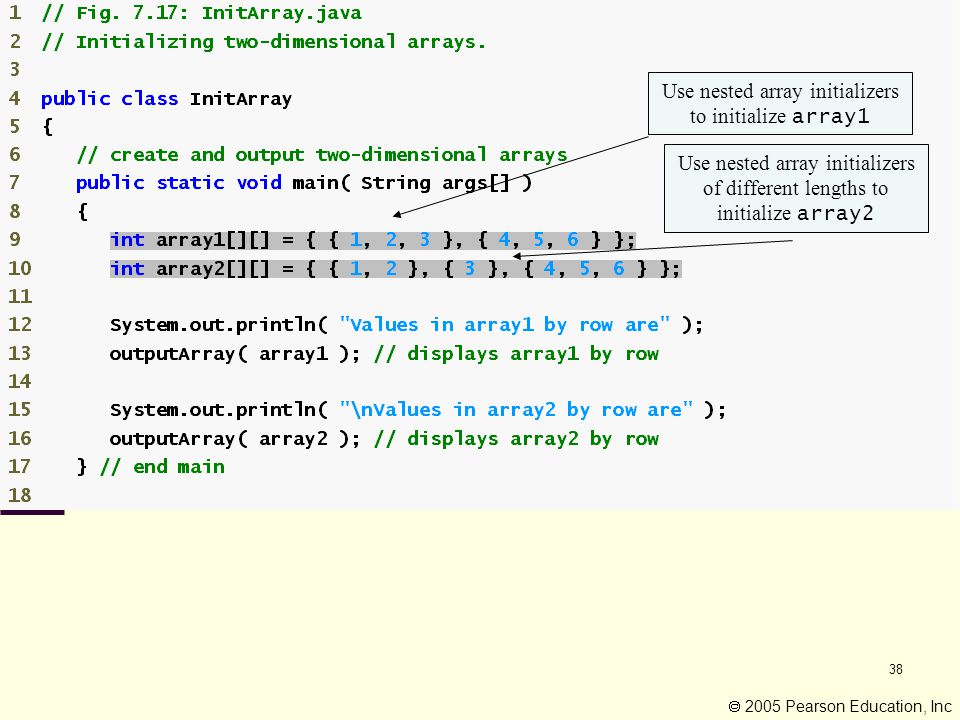 1 // Fig. 7.17: InitArray.java
2 // Initializing two-dimensional arrays.
3
4 public class InitArray
5 {
6 // create and output two-dimensional arrays
7 public static void main( String args[] )
8 {
9 int array1[][] = { { 1, 2, 3 }, { 4, 5, 6 } };
10 int array2[][] = { { 1, 2 }, { 3 }, { 4, 5, 6 } };
11
12 System.out.println( "Values in array1 by row are" );
13 outputArray( array1 ); // displays array1 by row
14
15 System.out.println( "\nValues in array2 by row are" );
16 outputArray( array2 ); // displays array2 by row
17 } // end main
18

Use nested array initializers to initialize array1

Use nested array initializers of different lengths to initialize array2

38

© 2005 Pearson Education, Inc